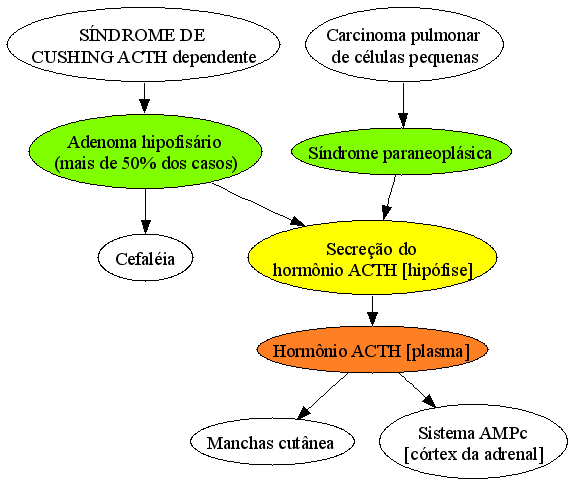 SÍNDROME DE CUSHING ACTH dependente

Carcinoma pulmonar de células pequenas

Adenoma hipofisário (mais de 50% dos casos)

Síndrome paraneoplásica

Cefaléia

Secreção do hormônio ACTH [hipófise]

Hormônio ACTH [plasma]

Manchas cutânea

Sistema AMPc [córtex da adrenal]